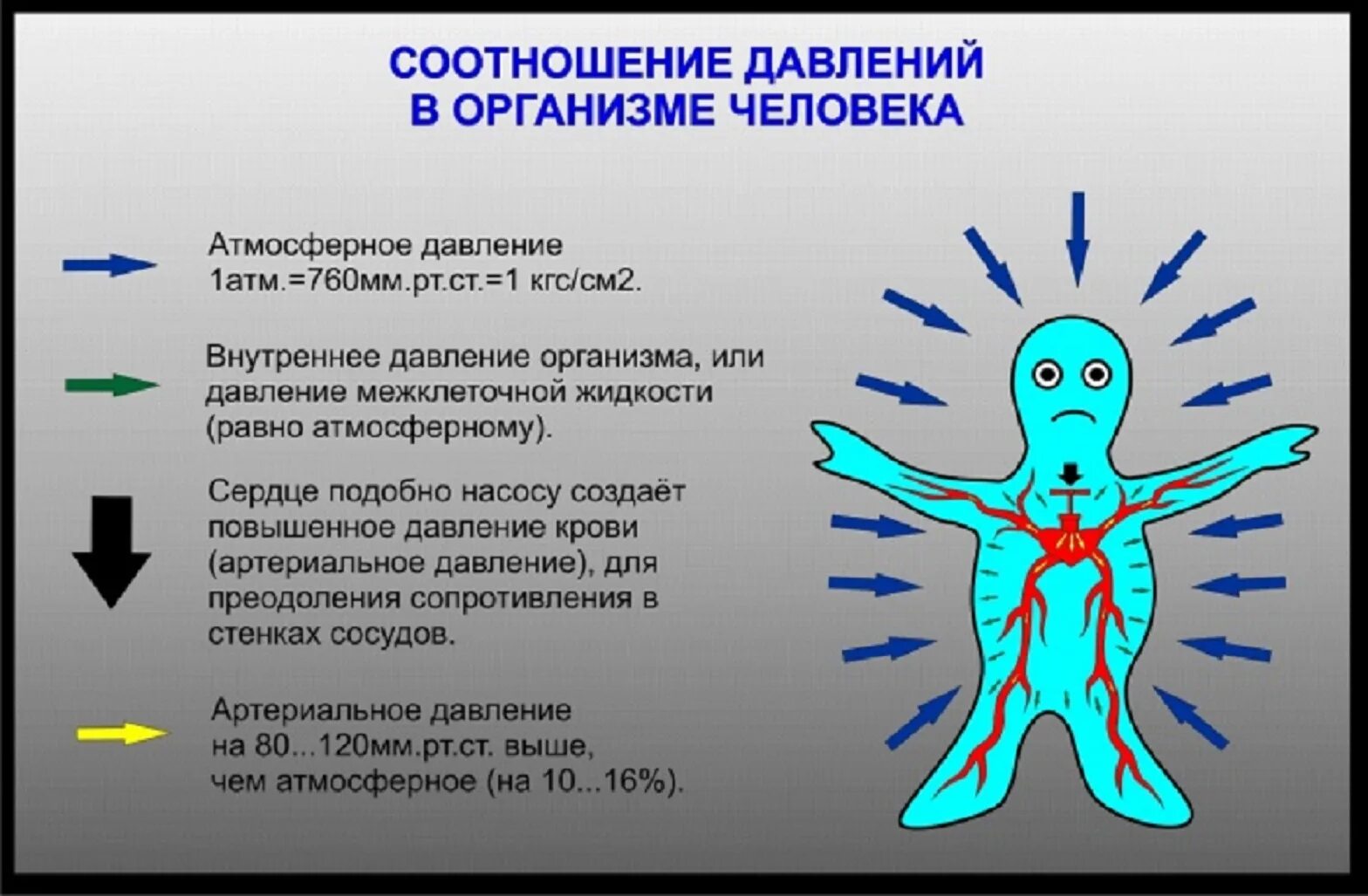 СООТНОШЕНИЕ ДАВЛЕНИЙ
В ОРГАНИЗМЕ ЧЕЛОВЕКА

Атмосферное давление
1атм.=760мм.рт.ст.=1 кгс/см2.

Внутреннее давление организма, или давление межклеточной жидкости (равно атмосферному).

Сердце подобно насосу создаёт повышенное давление крови (артериальное давление), для преодоления сопротивления в стенках сосудов.

Артериальное давление на 80...120мм.рт.ст. выше, чем атмосферное (на 10...16%).